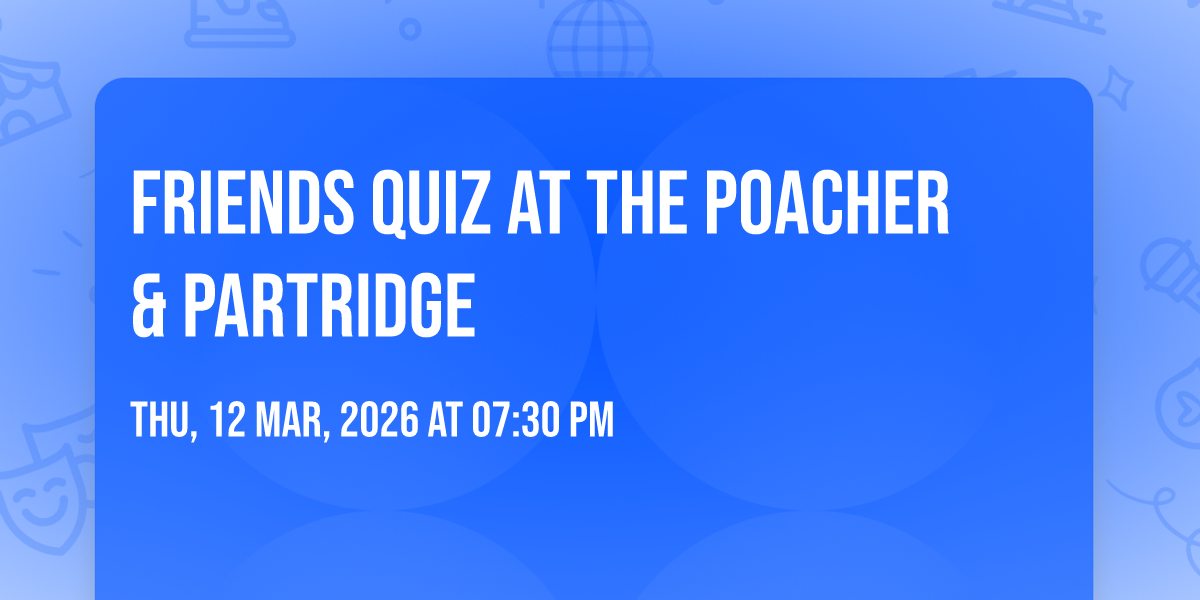 FRIENDS QUIZ AT THE POACHER & PARTRIDGE

THU, 12 MAR, 2026 AT 07:30 PM